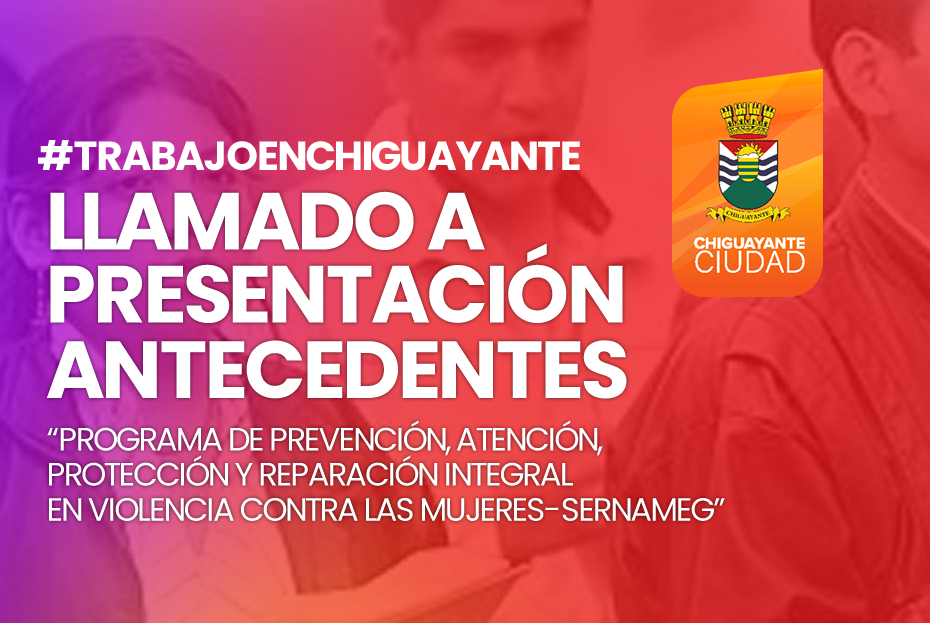 #TRABAJOENCHIGUAYANTE

LLAMADO A PRESENTACIÓN ANTECEDENTES

“PROGRAMA DE PREVENCIÓN, ATENCIÓN, PROTECCIÓN Y REPARACIÓN INTEGRAL EN VIOLENCIA CONTRA LAS MUJERES-SERNAMEG”

CHIGUAYANTE

CHIGUAYANTE CIUDAD